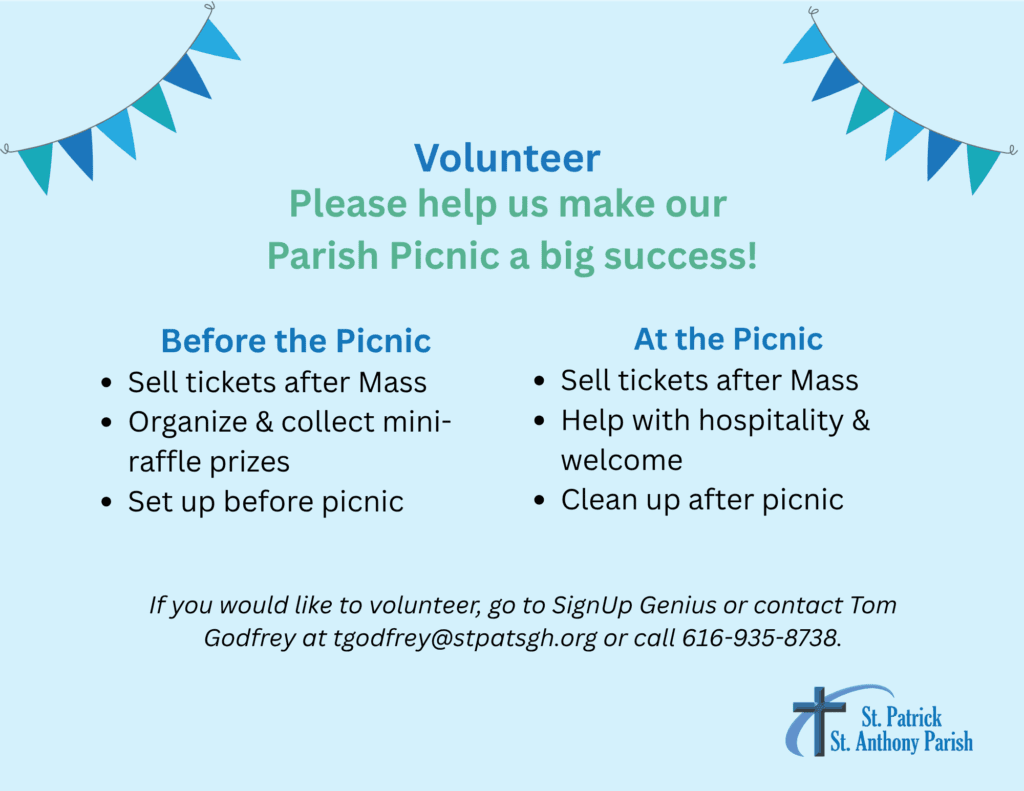 Volunteer

Please help us make our Parish Picnic a big success!

Before the Picnic

- Sell tickets after Mass
- Organize & collect mini-raffle prizes
- Set up before picnic

At the Picnic

- Sell tickets after Mass
- Help with hospitality & welcome
- Clean up after picnic

If you would like to volunteer, go to SignUp Genius or contact Tom Godfrey at tgodfrey@stpatsgh.org or call 616-935-8738.

St. Patrick
St. Anthony Parish